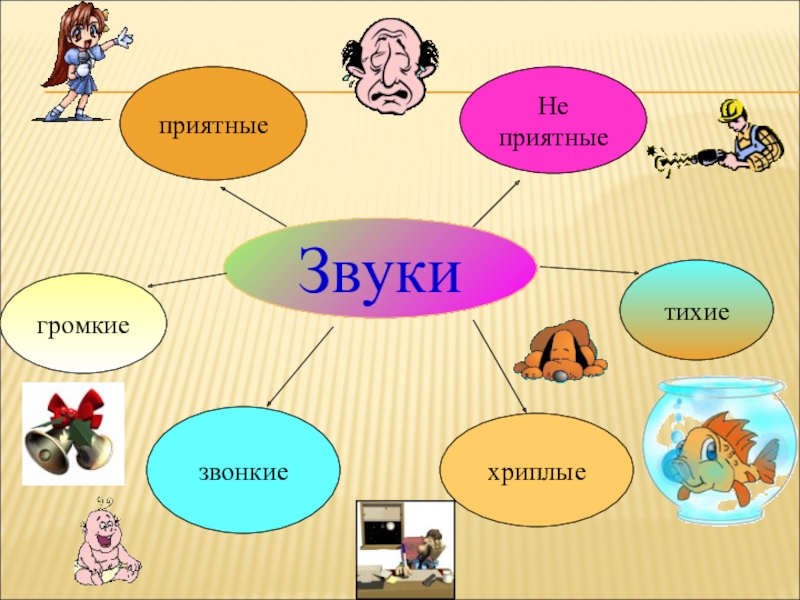 приятные

Не приятные

Звуки

громкие

тихие

звонкие

хриплые